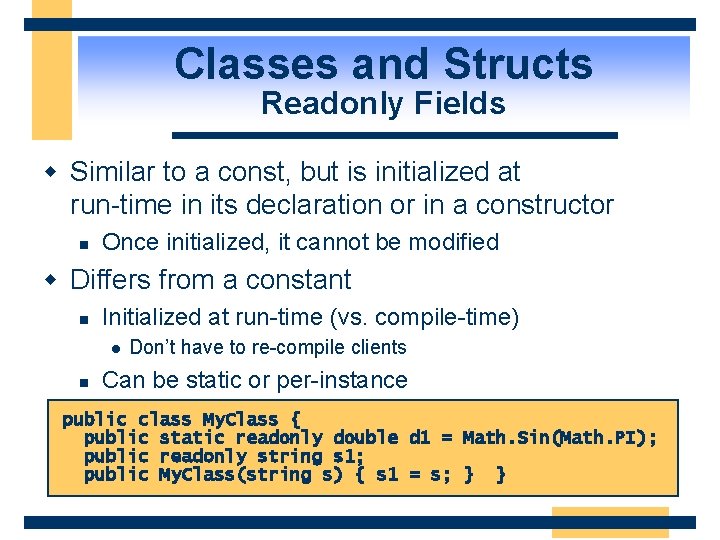 Classes and Structs
Readonly Fields

Similar to a const, but is initialized at run-time in its declaration or in a constructor

Once initialized, it cannot be modified

Differs from a constant

Initialized at run-time (vs. compile-time)

Don't have to re-compile clients

Can be static or per-instance

public class MyClass {
  public static readonly double d1 = Math.Sin(Math.PI);
  public readonly string s1;
  public MyClass(string s) { s1 = s; }  }